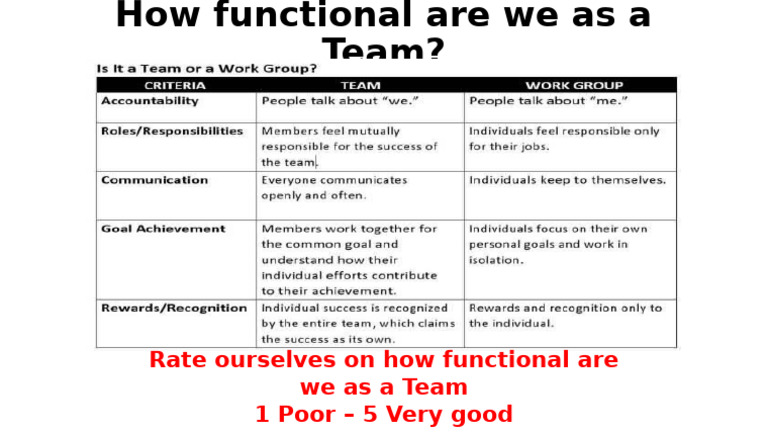 How functional are we as a Team?

Is It a Team or a Work Group?

| CRITERIA | TEAM | WORK GROUP |
|---|---|---|
| Accountability | People talk about "we." | People talk about "me." |
| Roles/Responsibilities | Members feel mutually responsible for the success of the team. | Individuals feel responsible only for their jobs. |
| Communication | Everyone communicates openly and often. | Individuals keep to themselves. |
| Goal Achievement | Members work together for the common goal and understand how their individual efforts contribute to their achievement. | Individuals focus on their own personal goals and work in isolation. |
| Rewards/Recognition | Individual success is recognized by the entire team, which claims the success as its own. | Rewards and recognition only to the individual. |

Rate ourselves on how functional are we as a Team
1 Poor – 5 Very good